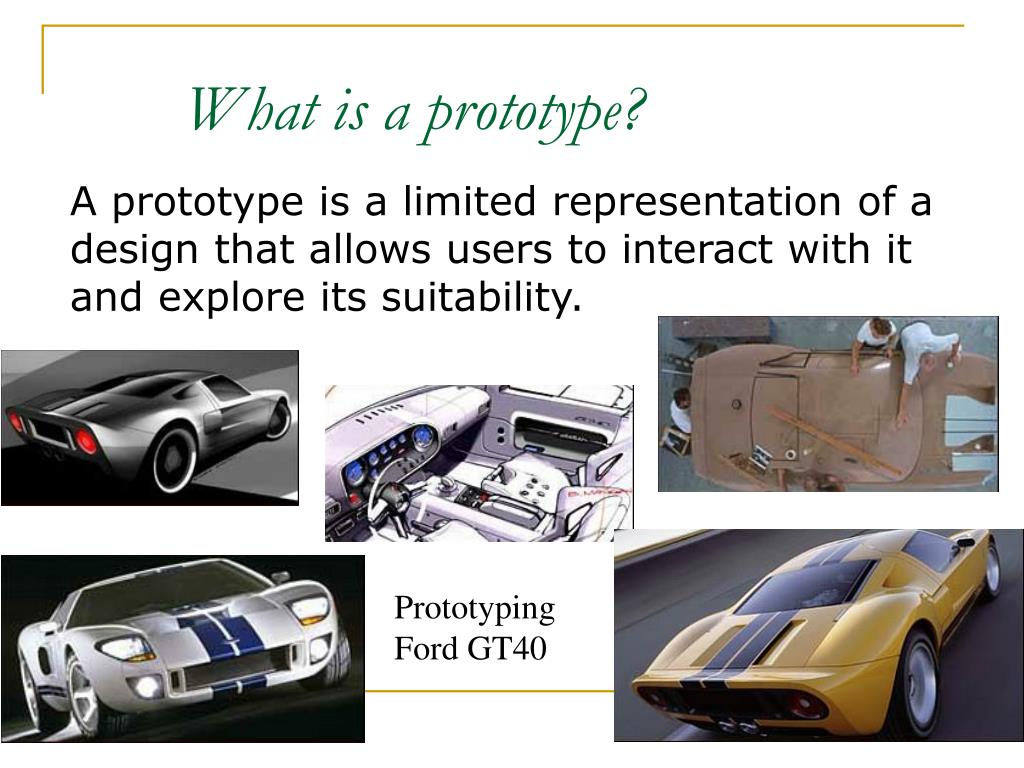 What is a prototype?

A prototype is a limited representation of a design that allows users to interact with it and explore its suitability.

Prototyping Ford GT40